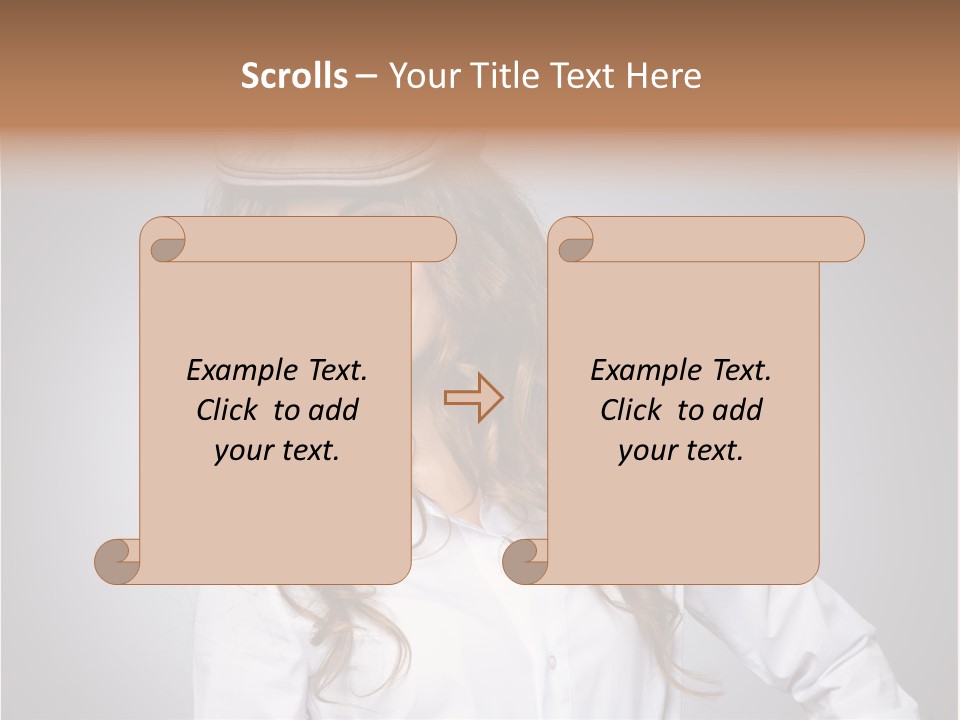 Scrolls – Your Title Text Here

Example Text. Click to add your text.

Example Text. Click to add your text.